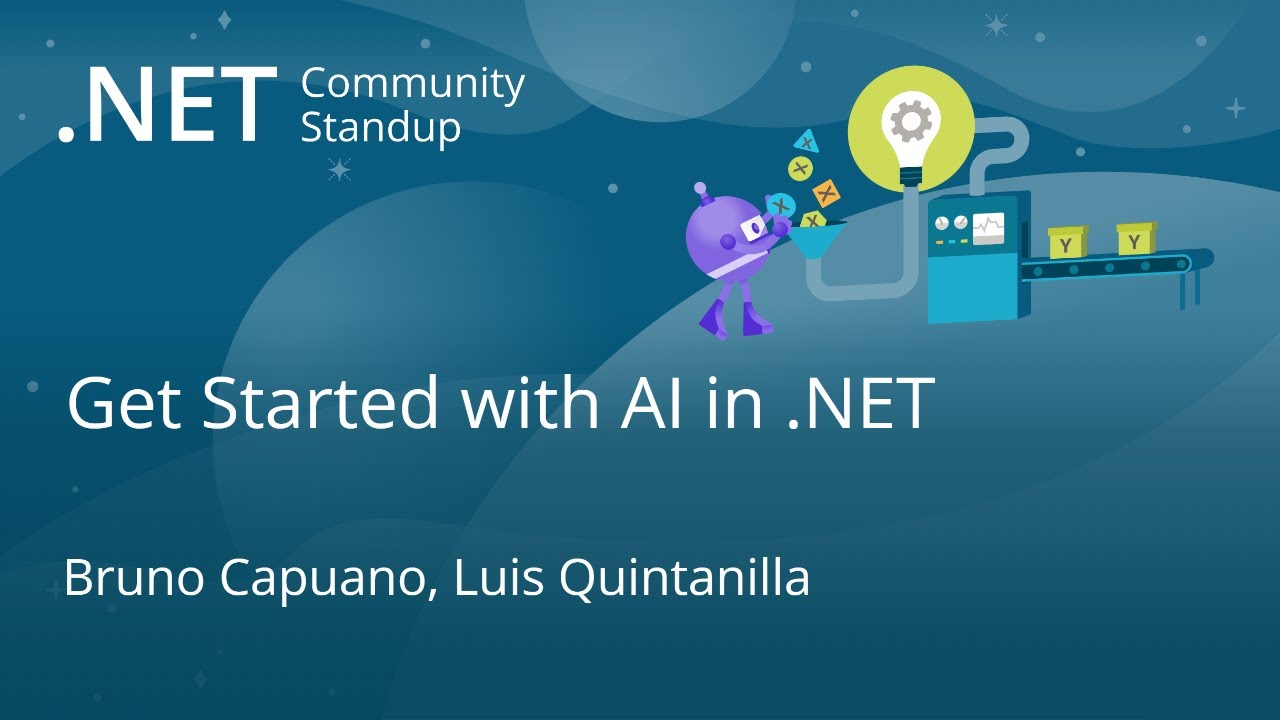 .NET Community Standup

X
X
X
X
X

Y Y

Get Started with AI in .NET

Bruno Capuano, Luis Quintanilla